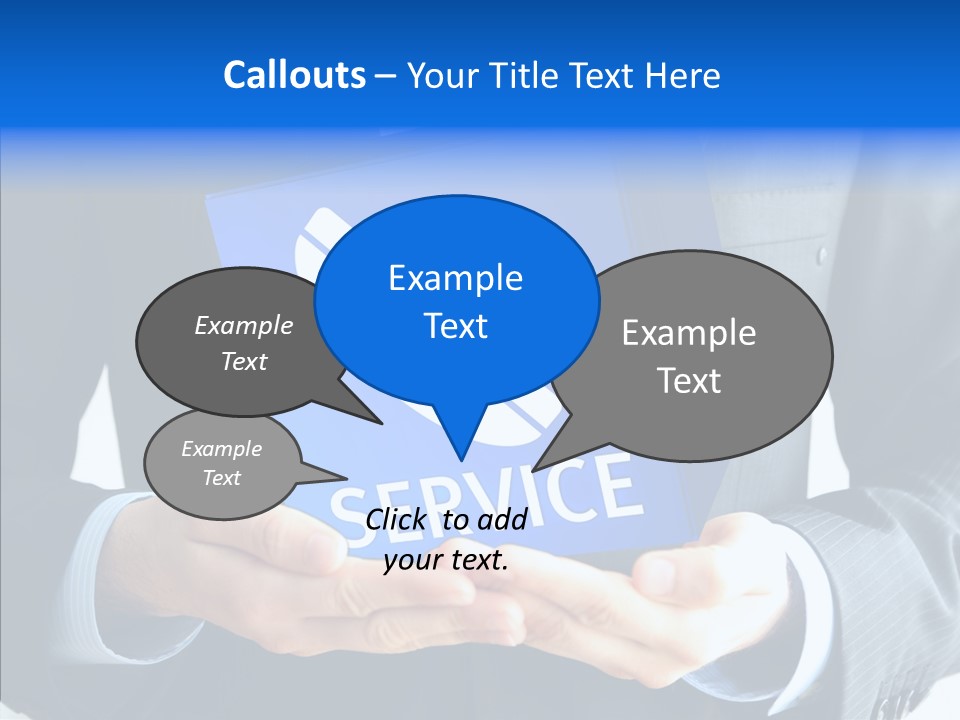 Callouts – Your Title Text Here

Example Text

Example Text

Example Text

Example Text

SERVICE

Click to add your text.